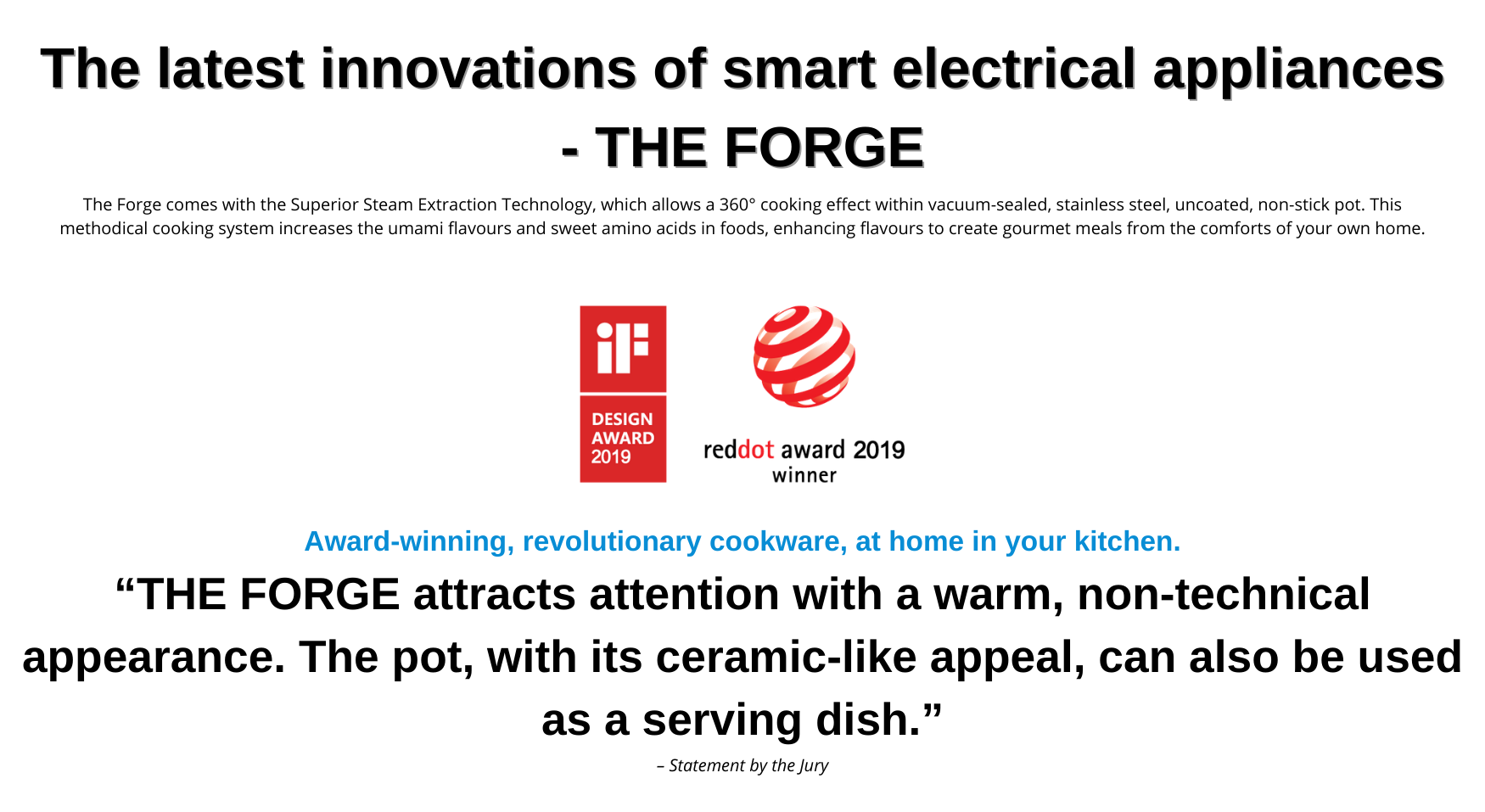 The latest innovations of smart electrical appliances - THE FORGE

The Forge comes with the Superior Steam Extraction Technology, which allows a 360° cooking effect within vacuum-sealed, stainless steel, uncoated, non-stick pot. This methodical cooking system increases the umami flavours and sweet amino acids in foods, enhancing flavours to create gourmet meals from the comforts of your own home.

iF
DESIGN AWARD 2019

reddot award 2019
winner

Award-winning, revolutionary cookware, at home in your kitchen.

“THE FORGE attracts attention with a warm, non-technical appearance. The pot, with its ceramic-like appeal, can also be used as a serving dish.”

– Statement by the Jury